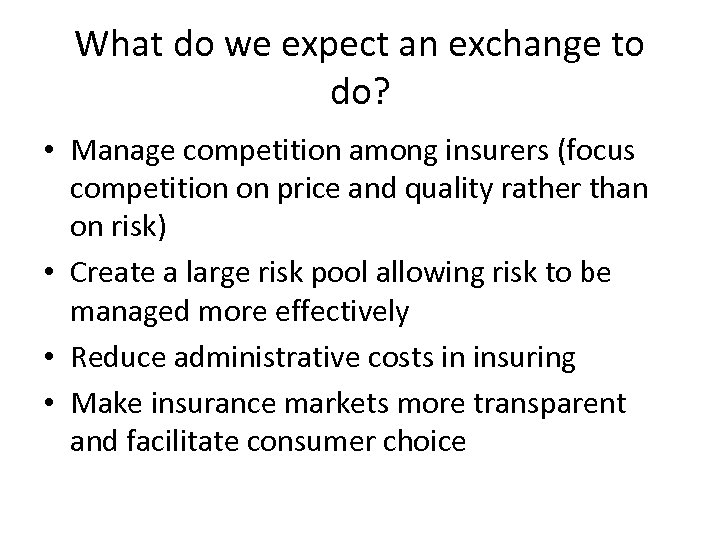 What do we expect an exchange to do?

• Manage competition among insurers (focus competition on price and quality rather than on risk)
• Create a large risk pool allowing risk to be managed more effectively
• Reduce administrative costs in insuring
• Make insurance markets more transparent and facilitate consumer choice